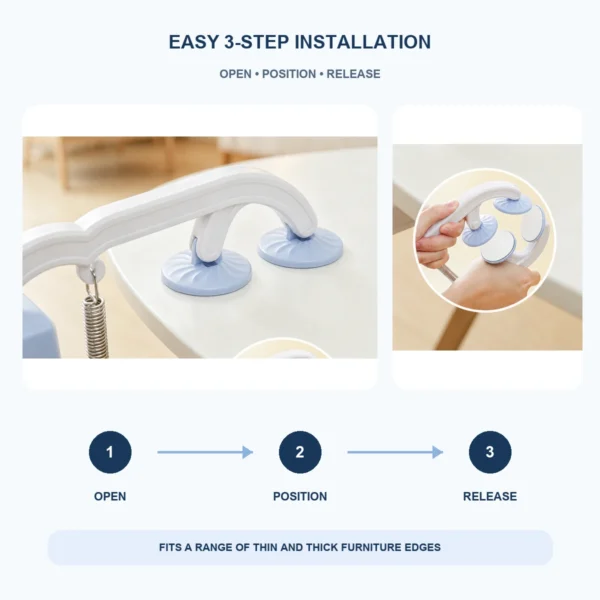 EASY 3-STEP INSTALLATION

OPEN • POSITION • RELEASE

1

OPEN

2

POSITION

3

RELEASE

FITS A RANGE OF THIN AND THICK FURNITURE EDGES